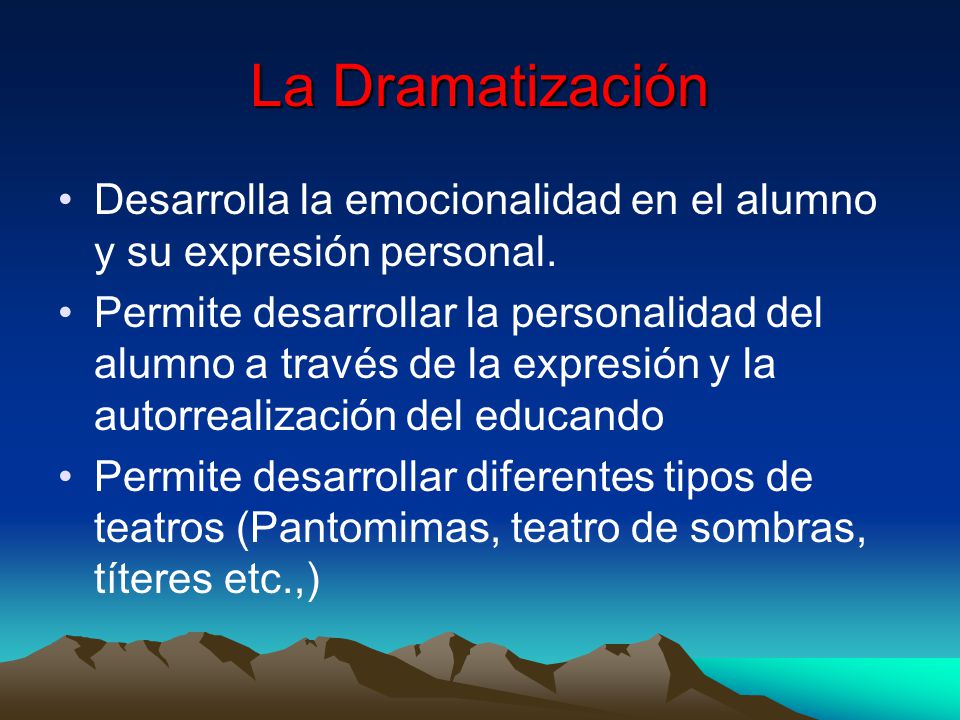 La Dramatización

• Desarrolla la emocionalidad en el alumno y su expresión personal.

• Permite desarrollar la personalidad del alumno a través de la expresión y la autorrealización del educando

• Permite desarrollar diferentes tipos de teatros (Pantomimas, teatro de sombras, títeres etc.,)